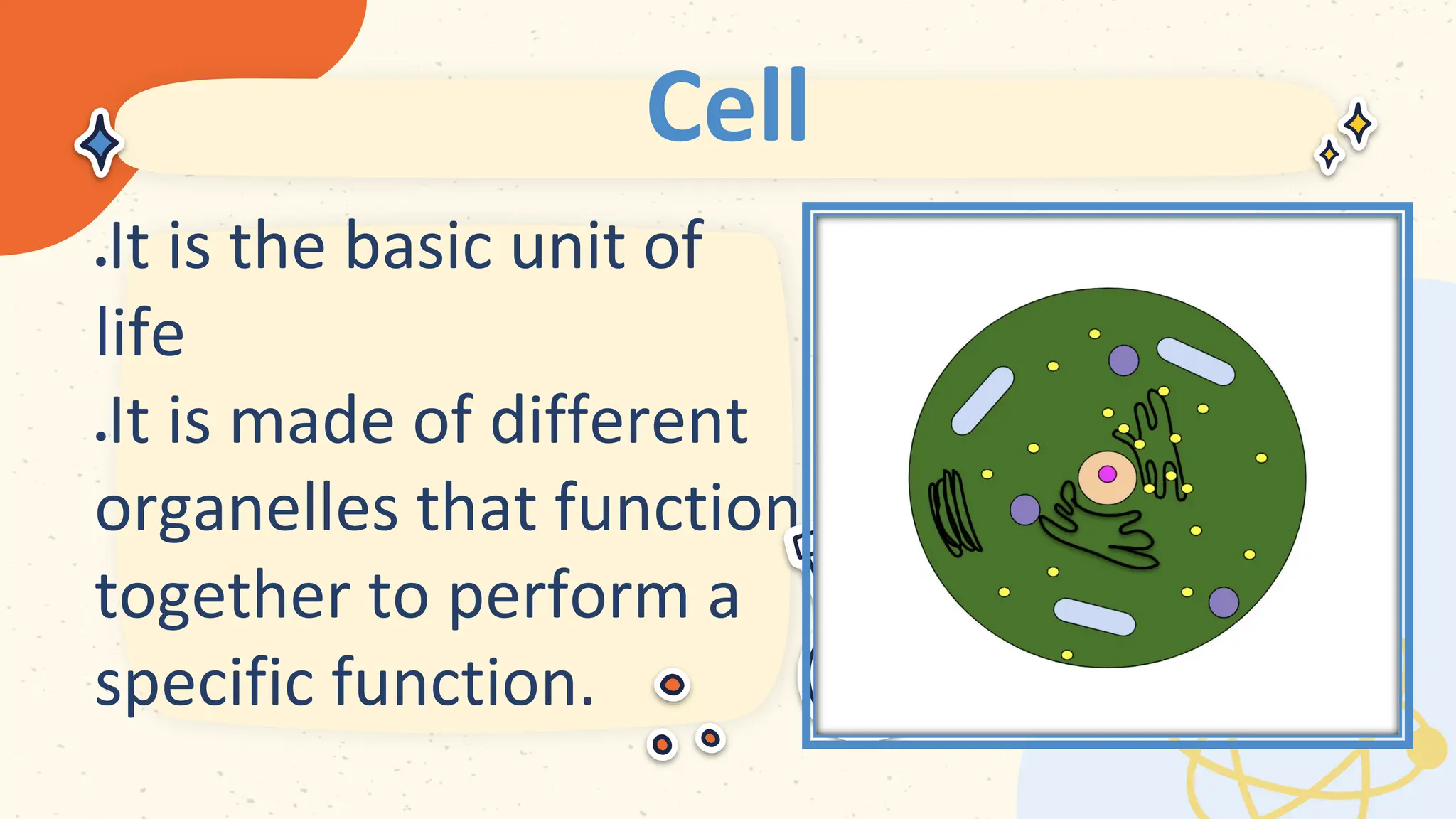 Cell

.It is the basic unit of life

.It is made of different organelles that function together to perform a specific function.